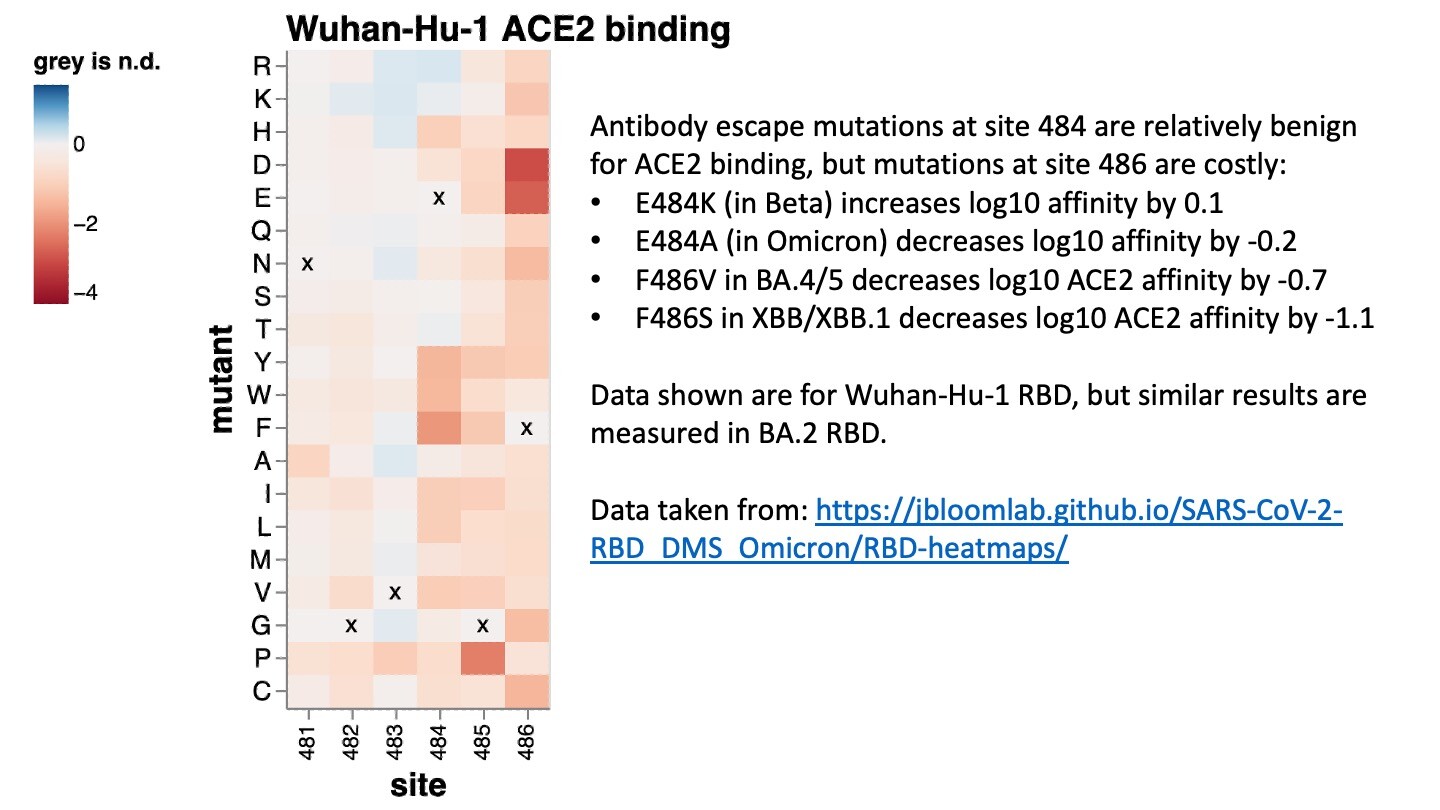 Wuhan-Hu-1 ACE2 binding

grey is n.d.

0

−2

−4

mutant

R
K
H
D
E
Q
N
S
T
Y
W
F
A
I
L
M
V
G
P
C

x
x
x
x
x
x

481
482
483
484
485
486

site

Antibody escape mutations at site 484 are relatively benign for ACE2 binding, but mutations at site 486 are costly:

• E484K (in Beta) increases log10 affinity by 0.1
• E484A (in Omicron) decreases log10 affinity by -0.2
• F486V in BA.4/5 decreases log10 ACE2 affinity by -0.7
• F486S in XBB/XBB.1 decreases log10 ACE2 affinity by -1.1

Data shown are for Wuhan-Hu-1 RBD, but similar results are measured in BA.2 RBD.

Data taken from: https://jbloomlab.github.io/SARS-CoV-2-RBD_DMS_Omicron/RBD-heatmaps/